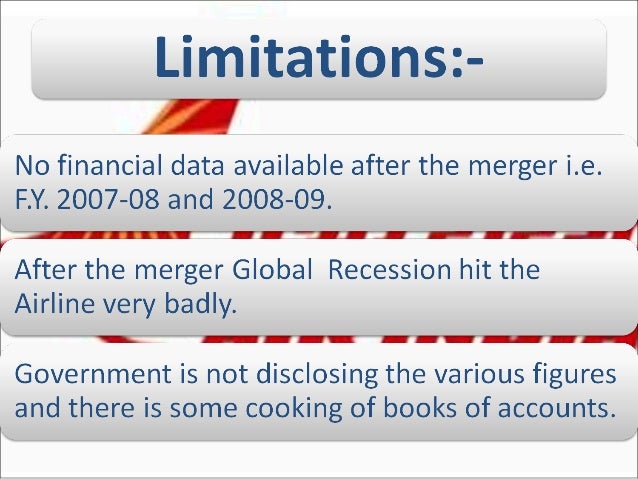 Limitations:-

No financial data available after the merger i.e. F.Y. 2007-08 and 2008-09.

After the merger Global  Recession hit the Airline very badly.

Government is not disclosing the various figures and there is some cooking of books of accounts.